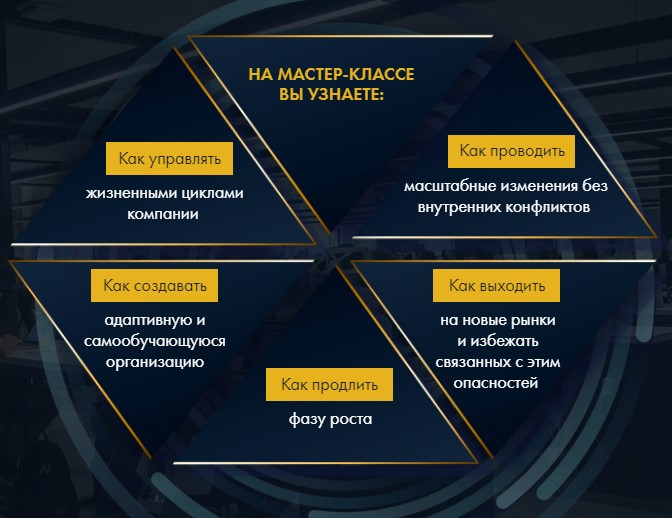 НА МАСТЕР-КЛАССЕ ВЫ УЗНАЕТЕ:

Как управлять

жизненными циклами компании

Как проводить

масштабные изменения без внутренних конфликтов

Как создавать

адаптивную и самообучающуюся организацию

Как выходить

на новые рынки и избежать связанных с этим опасностей

Как продлить

фазу роста